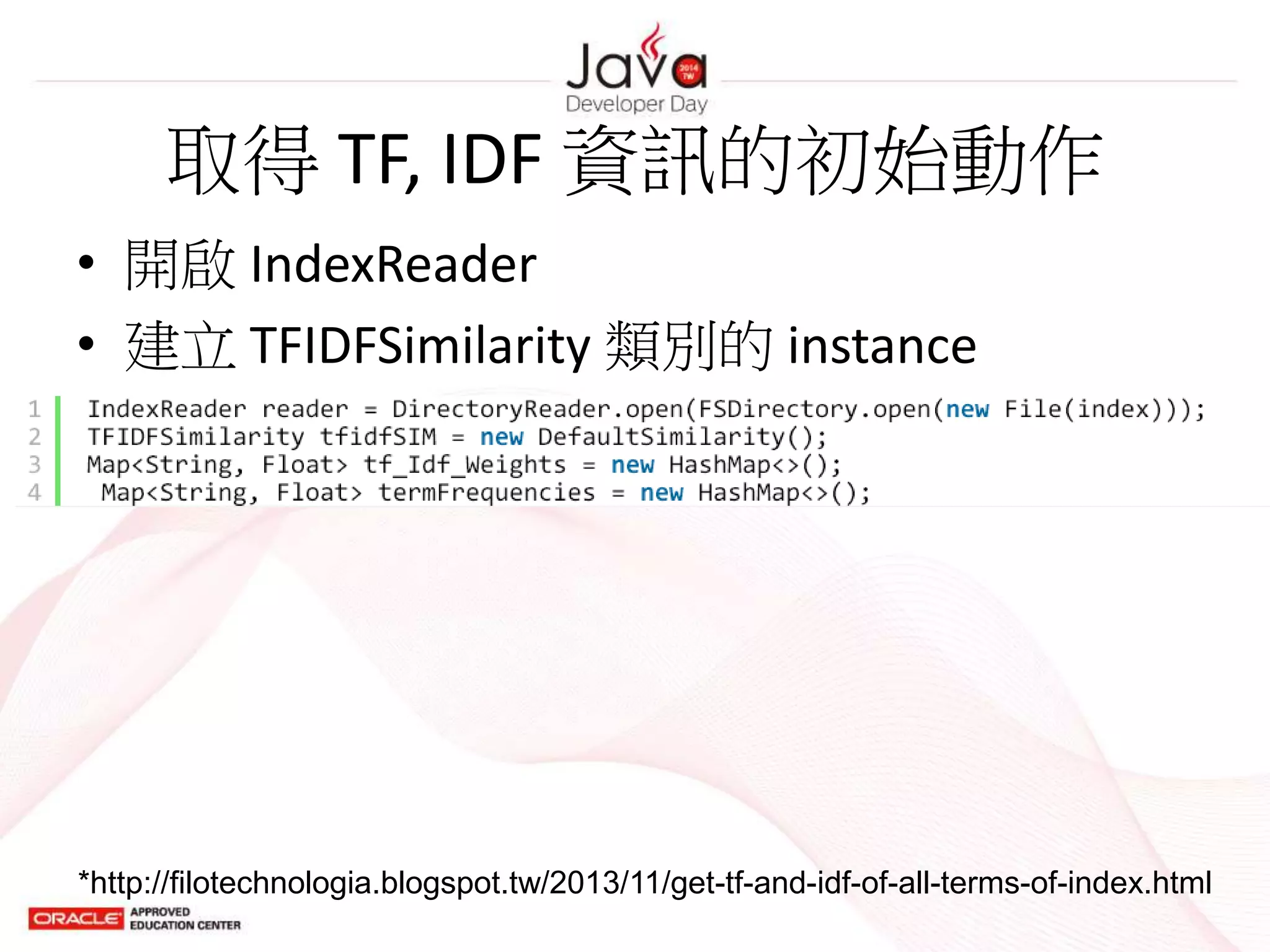 Java 2014 TW
Developer Day

取得 TF, IDF 資訊的初始動作

• 開啟 IndexReader
• 建立 TFIDFSimilarity 類別的 instance

1 IndexReader reader = DirectoryReader.open(FSDirectory.open(new File(index)));
2 TFIDFSimilarity tfidfSIM = new DefaultSimilarity();
3 Map<String, Float> tf_Idf_Weights = new HashMap<>();
4 Map<String, Float> termFrequencies = new HashMap<>();

*http://filotechnologia.blogspot.tw/2013/11/get-tf-and-idf-of-all-terms-of-index.html

ORACLE APPROVED EDUCATION CENTER